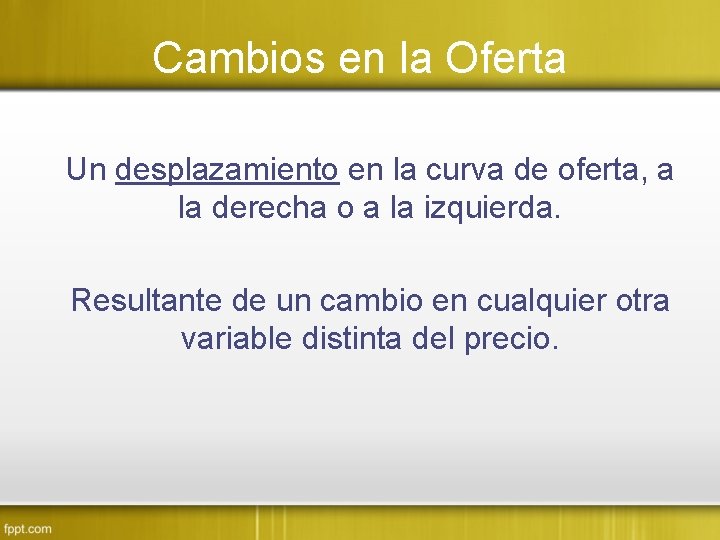 Cambios en la Oferta

Un desplazamiento en la curva de oferta, a la derecha o a la izquierda.

Resultante de un cambio en cualquier otra variable distinta del precio.

fppt.com